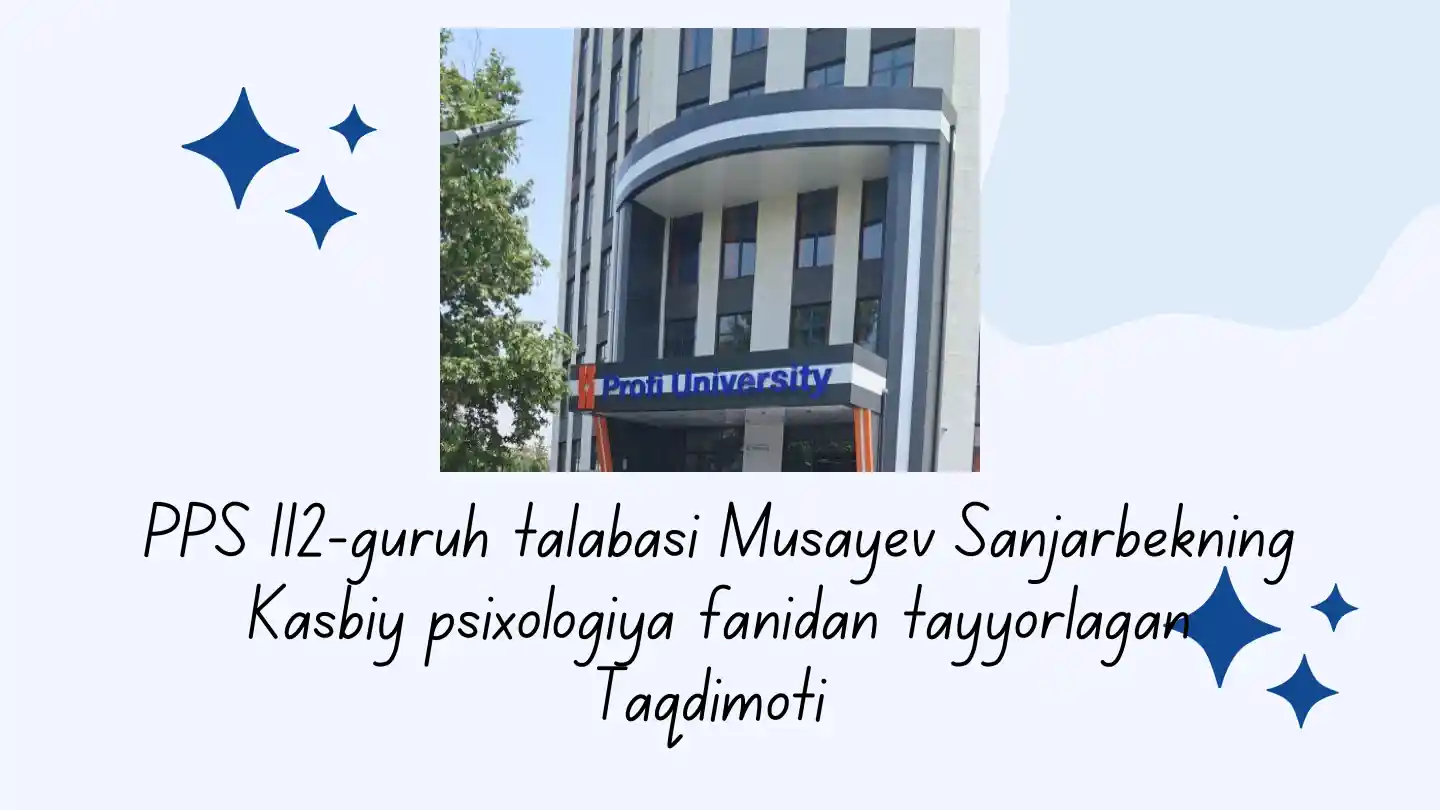 Profi University

PPS 112-guruh talabasi Musayev Sanjarbekning Kasbiy psixologiya fanidan tayyorlagan Taqdimoti